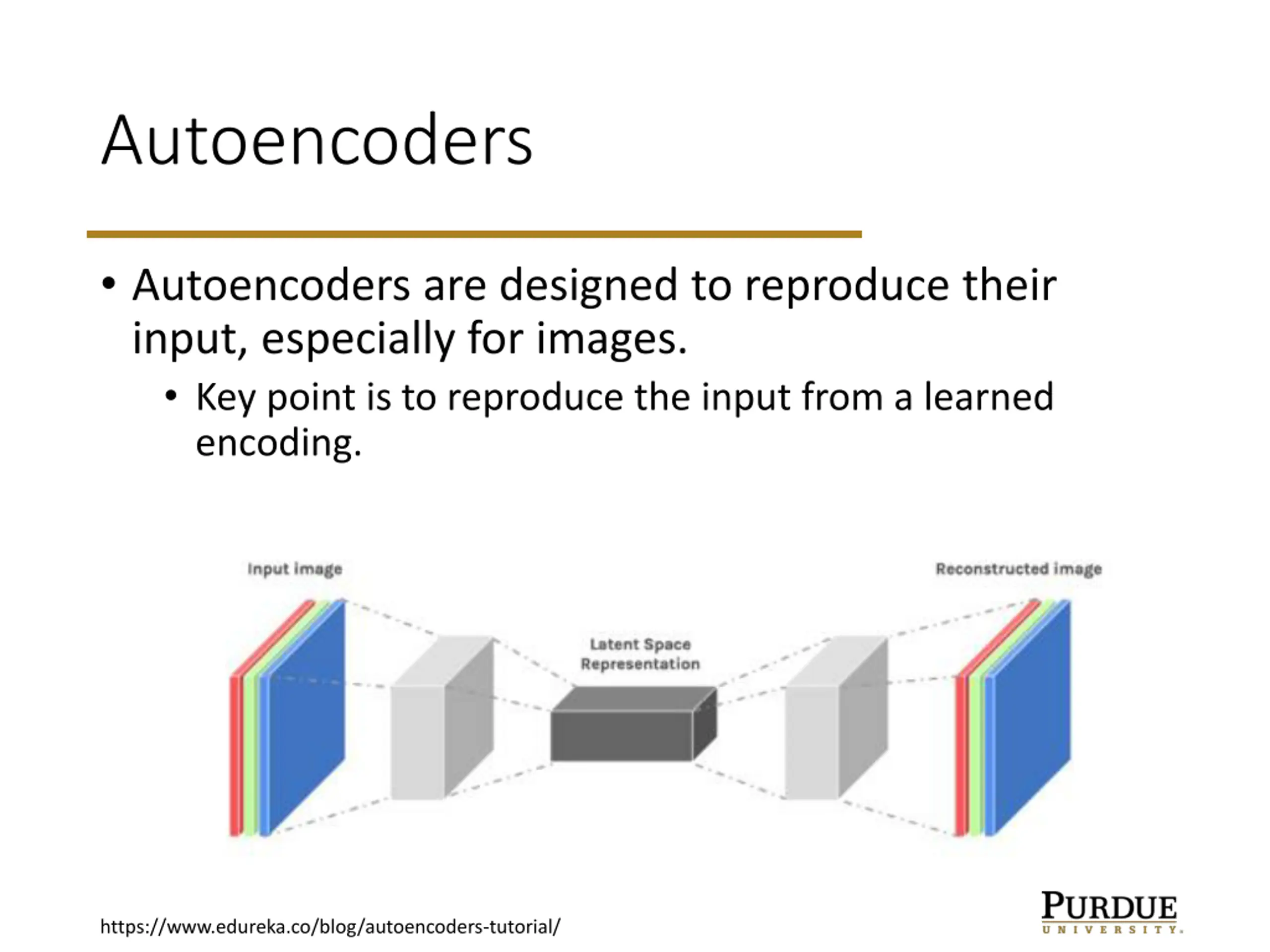 Autoencoders

• Autoencoders are designed to reproduce their input, especially for images.
  • Key point is to reproduce the input from a learned encoding.

Input image

Latent Space Representation

Reconstructed image

https://www.edureka.co/blog/autoencoders-tutorial/

PURDUE
UNIVERSITY.